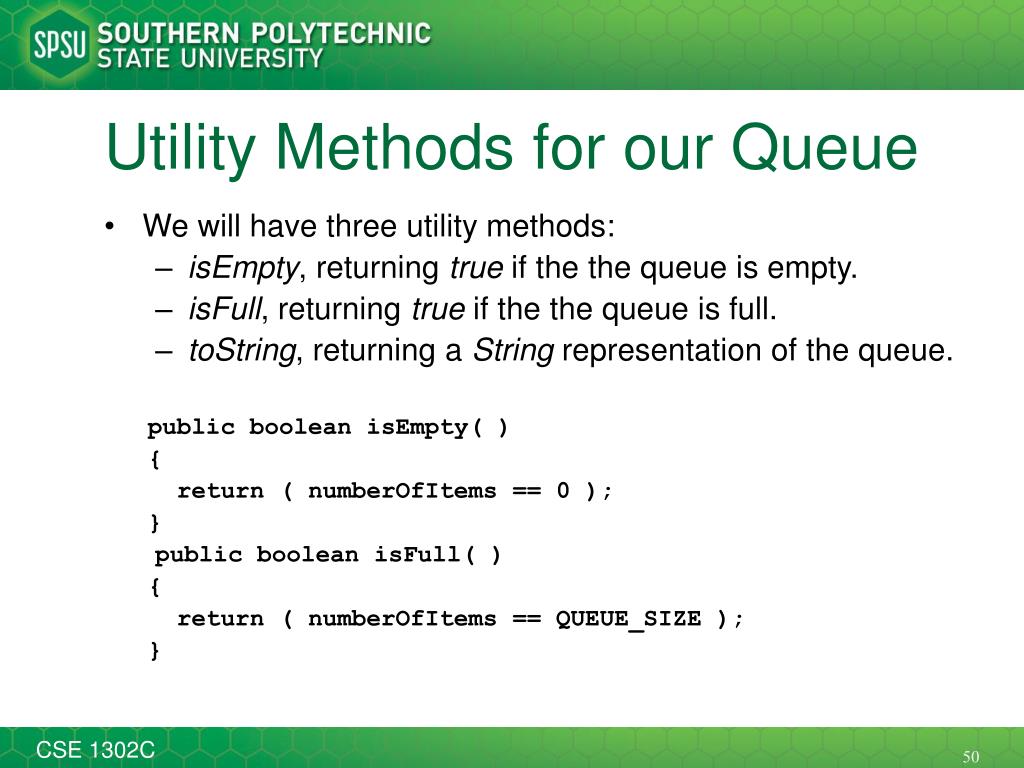 SPSU SOUTHERN POLYTECHNIC STATE UNIVERSITY

Utility Methods for our Queue

• We will have three utility methods:
 – isEmpty, returning true if the the queue is empty.
 – isFull, returning true if the the queue is full.
 – toString, returning a String representation of the queue.

public boolean isEmpty( )
{
 return ( numberOfItems == 0 );
}
public boolean isFull( )
{
 return ( numberOfItems == QUEUE_SIZE );
}

CSE 1302C

50